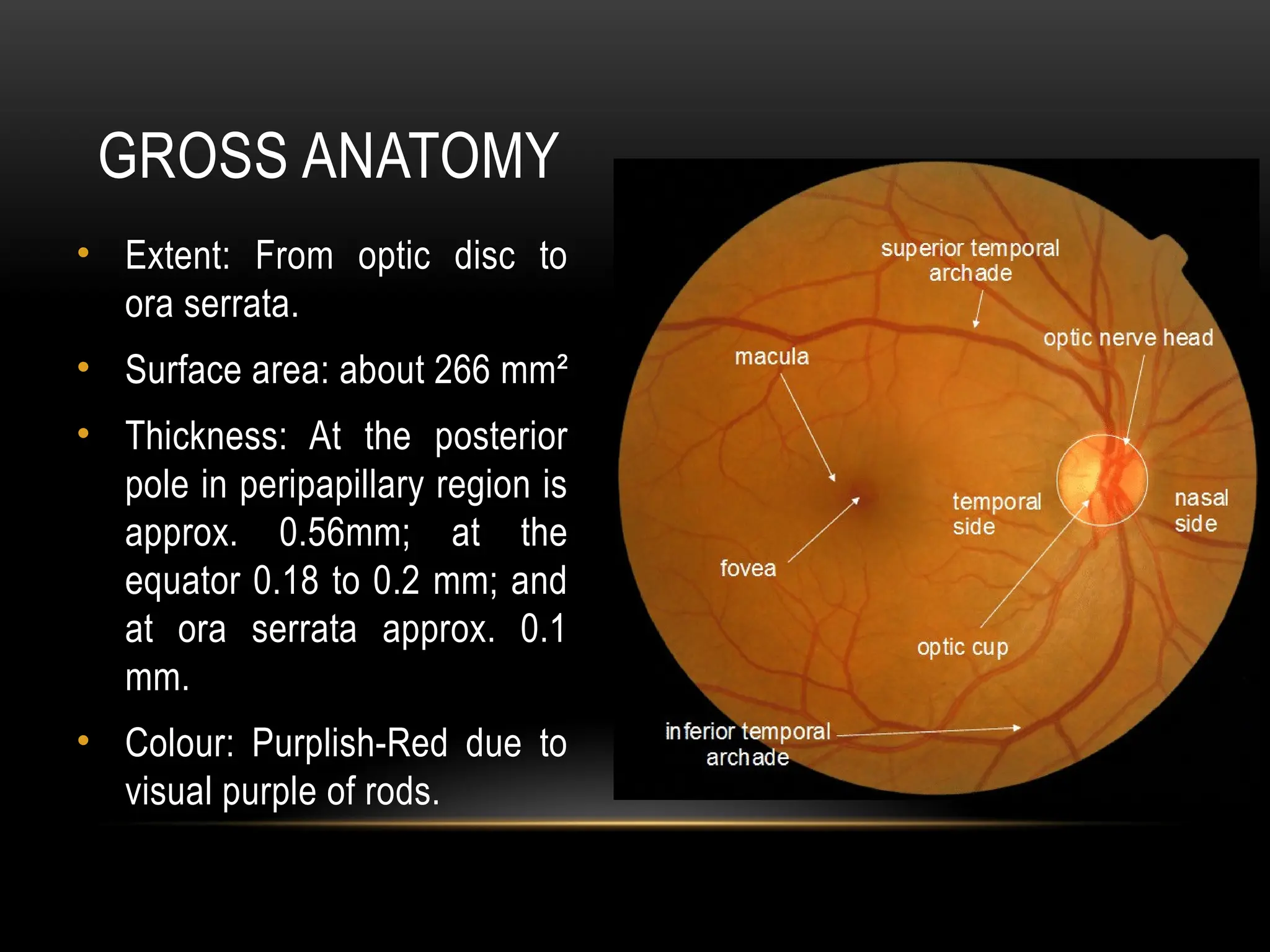 GROSS ANATOMY

• Extent: From optic disc to ora serrata.

• Surface area: about 266 mm²

• Thickness: At the posterior pole in peripapillary region is approx. 0.56mm; at the equator 0.18 to 0.2 mm; and at ora serrata approx. 0.1 mm.

• Colour: Purplish-Red due to visual purple of rods.

superior temporal archade

optic nerve head

macula

temporal side

nasal side

fovea

optic cup

inferior temporal archade